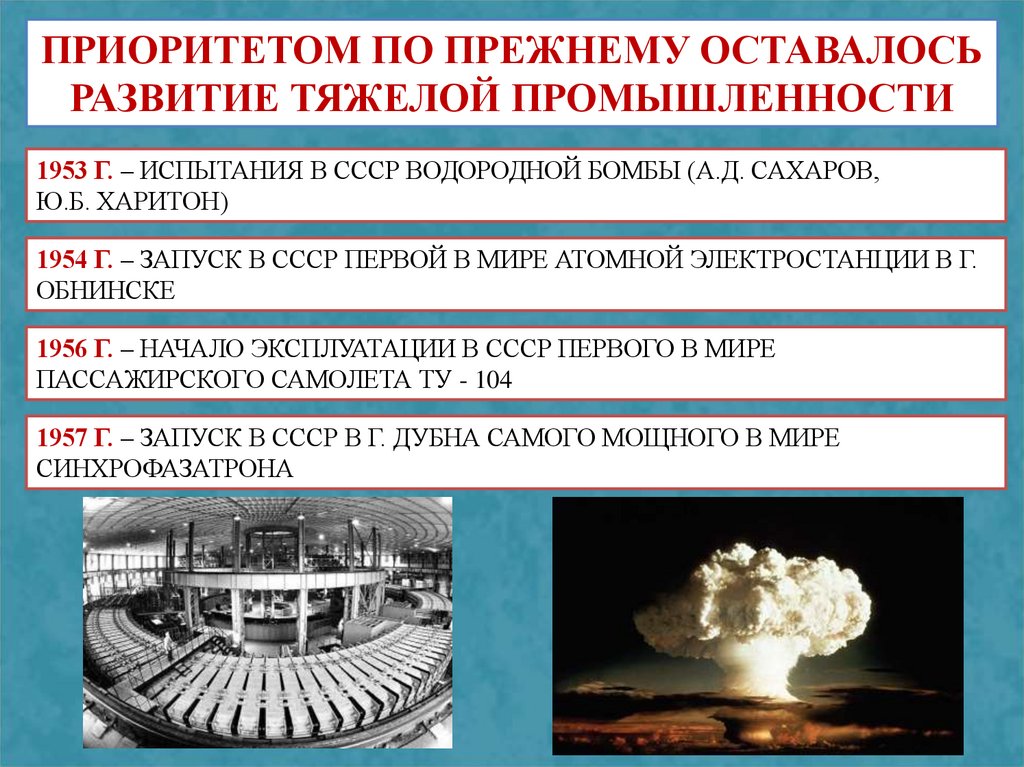 ПРИОРИТЕТОМ ПО ПРЕЖНЕМУ ОСТАВАЛОСЬ РАЗВИТИЕ ТЯЖЕЛОЙ ПРОМЫШЛЕННОСТИ

1953 Г. – ИСПЫТАНИЯ В СССР ВОДОРОДНОЙ БОМБЫ (А.Д. САХАРОВ, Ю.Б. ХАРИТОН)

1954 Г. – ЗАПУСК В СССР ПЕРВОЙ В МИРЕ АТОМНОЙ ЭЛЕКТРОСТАНЦИИ В Г. ОБНИНСКЕ

1956 Г. – НАЧАЛО ЭКСПЛУАТАЦИИ В СССР ПЕРВОГО В МИРЕ ПАССАЖИРСКОГО САМОЛЕТА ТУ - 104

1957 Г. – ЗАПУСК В СССР В Г. ДУБНА САМОГО МОЩНОГО В МИРЕ СИНХРОФАЗАТРОНА